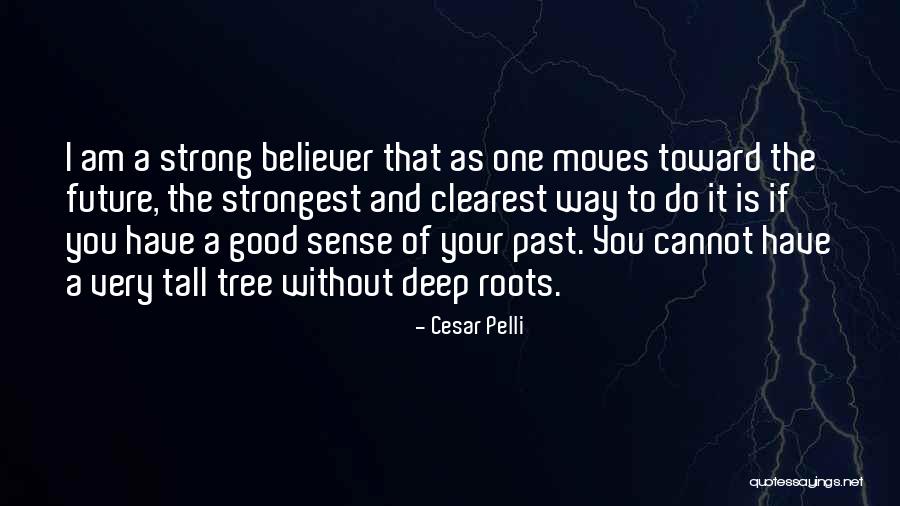 I am a strong believer that as one moves toward the future, the strongest and clearest way to do it is if you have a good sense of your past. You cannot have a very tall tree without deep roots.

- Cesar Pelli

quotessayings.net